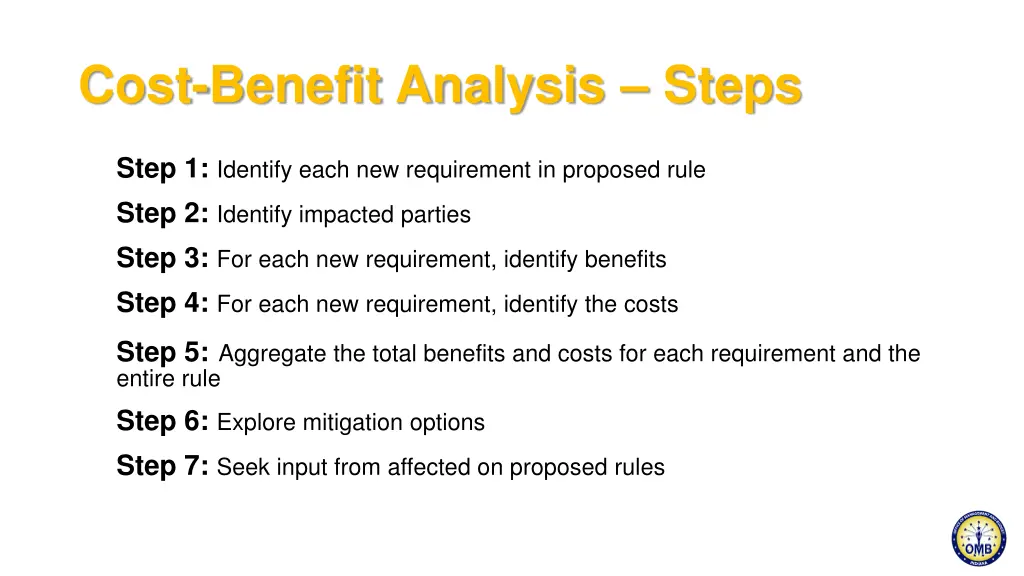 Cost-Benefit Analysis – Steps

Step 1: Identify each new requirement in proposed rule

Step 2: Identify impacted parties

Step 3: For each new requirement, identify benefits

Step 4: For each new requirement, identify the costs

Step 5: Aggregate the total benefits and costs for each requirement and the entire rule

Step 6: Explore mitigation options

Step 7: Seek input from affected on proposed rules

OMB